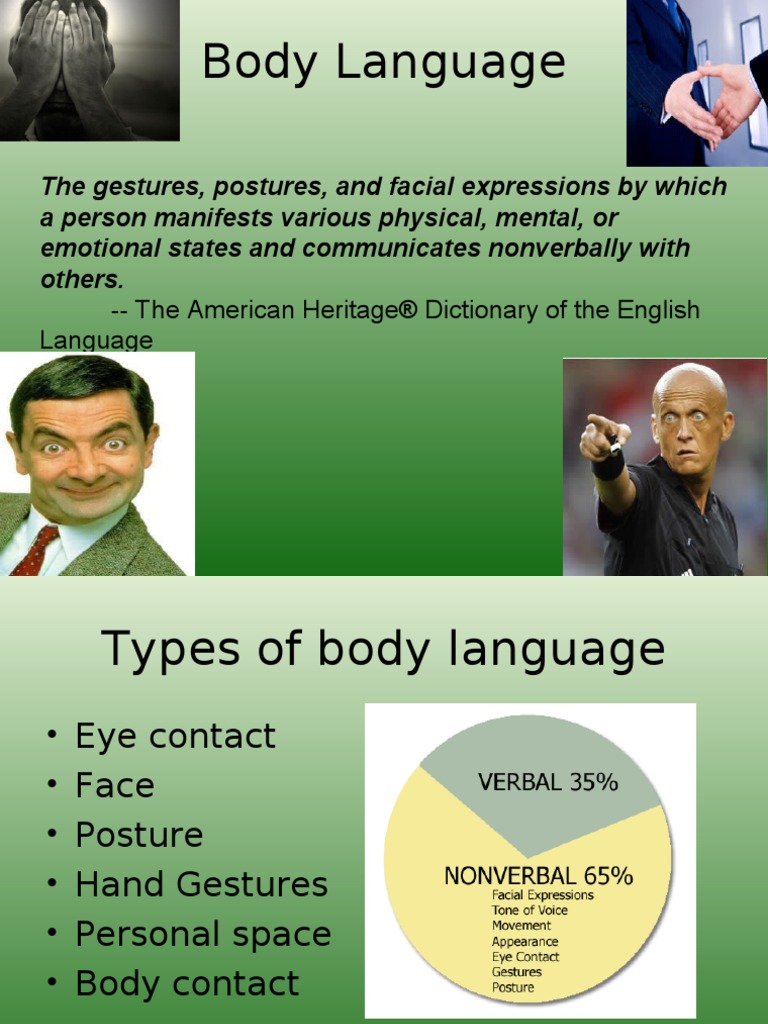 Body Language

The gestures, postures, and facial expressions by which a person manifests various physical, mental, or emotional states and communicates nonverbally with others.

-- The American Heritage® Dictionary of the English Language

Types of body language

• Eye contact
• Face
• Posture
• Hand Gestures
• Personal space
• Body contact

VERBAL 35%

NONVERBAL 65%
Facial Expressions
Tone of Voice
Movement
Appearance
Eye Contact
Gestures
Posture